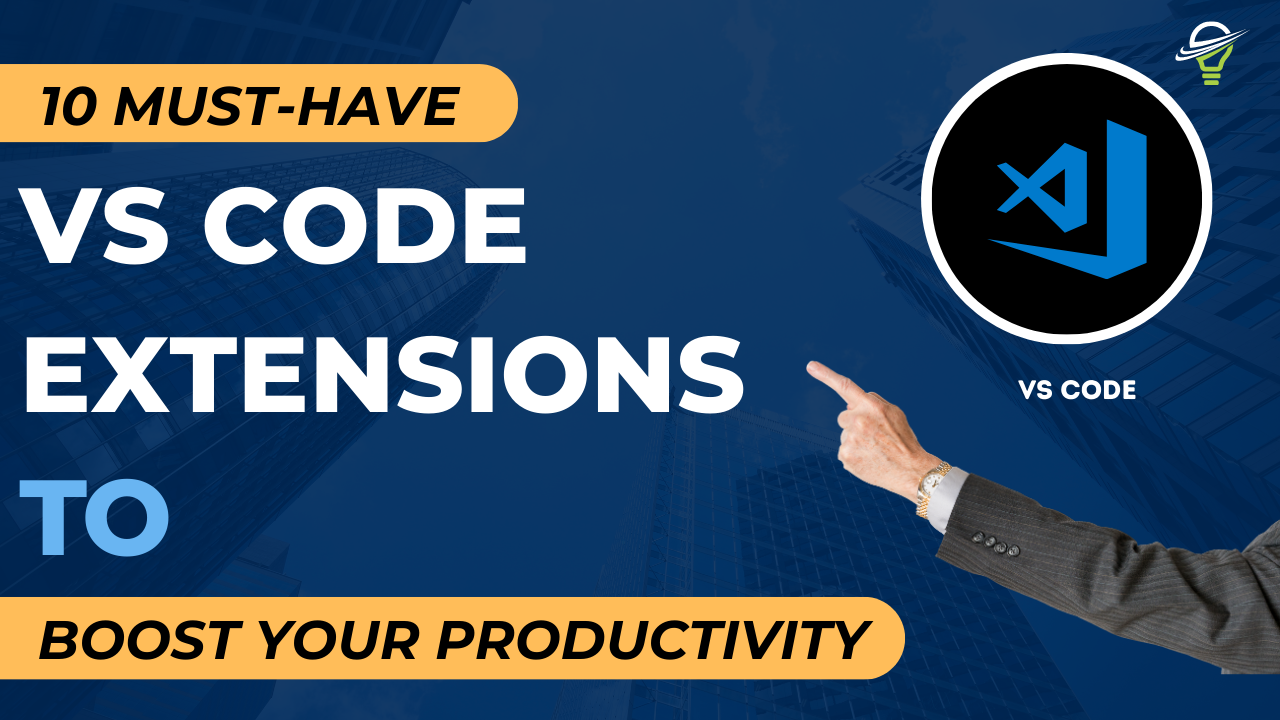 10 MUST-HAVE

VS CODE EXTENSIONS

TO

BOOST YOUR PRODUCTIVITY

VS CODE